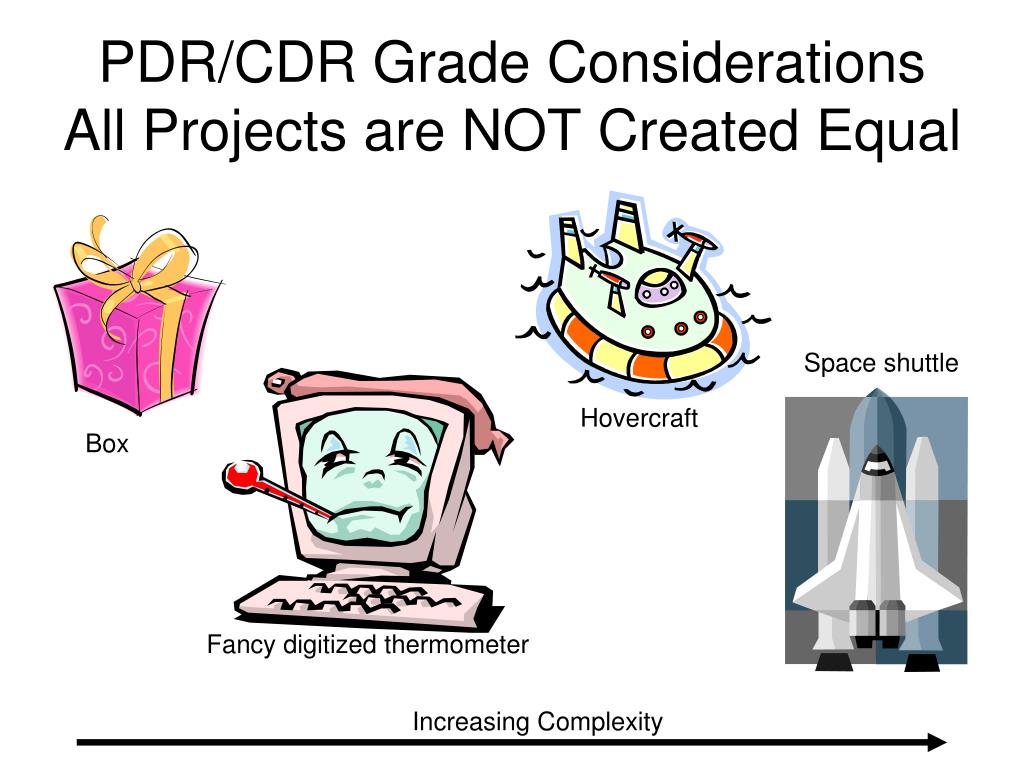 PDR/CDR Grade Considerations
All Projects are NOT Created Equal

Box

Fancy digitized thermometer

Hovercraft

Space shuttle

Increasing Complexity